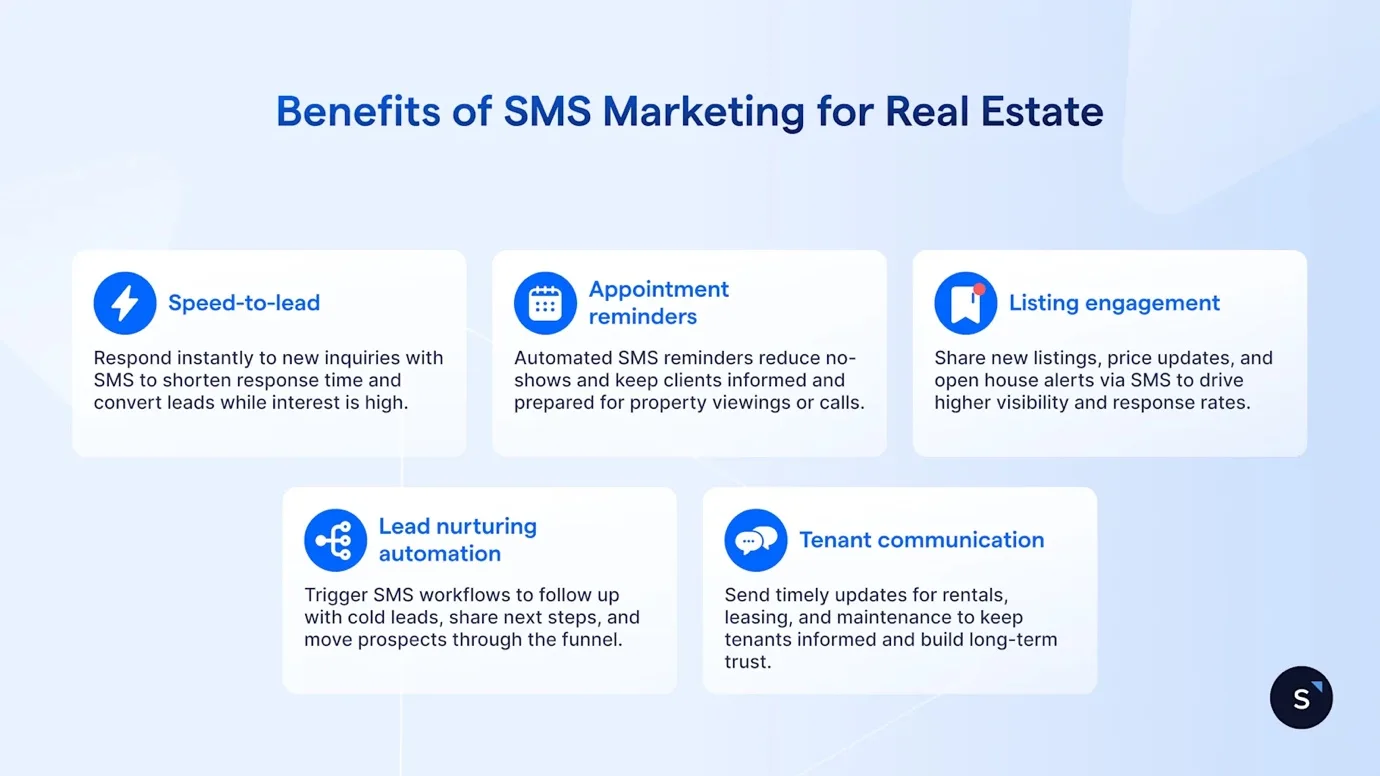 Benefits of SMS Marketing for Real Estate

Speed-to-lead

Respond instantly to new inquiries with SMS to shorten response time and convert leads while interest is high.

Appointment reminders

Automated SMS reminders reduce no-shows and keep clients informed and prepared for property viewings or calls.

Listing engagement

Share new listings, price updates, and open house alerts via SMS to drive higher visibility and response rates.

Lead nurturing automation

Trigger SMS workflows to follow up with cold leads, share next steps, and move prospects through the funnel.

Tenant communication

Send timely updates for rentals, leasing, and maintenance to keep tenants informed and build long-term trust.

S